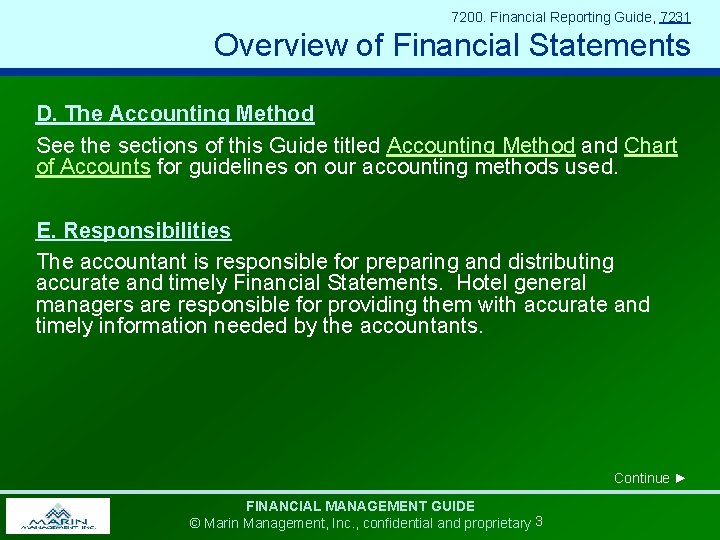 7200. Financial Reporting Guide, 7231

Overview of Financial Statements

D. The Accounting Method

See the sections of this Guide titled Accounting Method and Chart of Accounts for guidelines on our accounting methods used.

E. Responsibilities

The accountant is responsible for preparing and distributing accurate and timely Financial Statements. Hotel general managers are responsible for providing them with accurate and timely information needed by the accountants.

Continue ►

MARIN MANAGEMENT INC.

FINANCIAL MANAGEMENT GUIDE
© Marin Management, Inc., confidential and proprietary 3